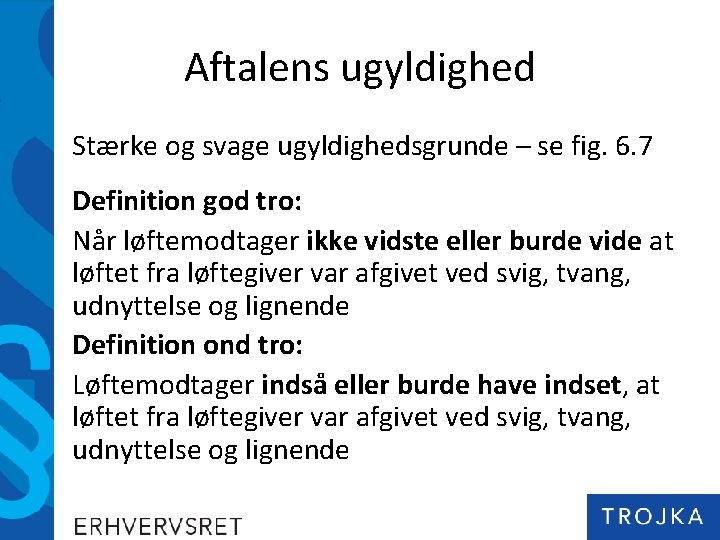 Aftalens ugyldighed

Stærke og svage ugyldighedsgrunde – se fig. 6.7

Definition god tro:

Når løftemodtager ikke vidste eller burde vide at løftet fra løftegiver var afgivet ved svig, tvang, udnyttelse og lignende

Definition ond tro:

Løftemodtager indså eller burde have indset, at løftet fra løftegiver var afgivet ved svig, tvang, udnyttelse og lignende

ERHVERVSRET

TROJKA